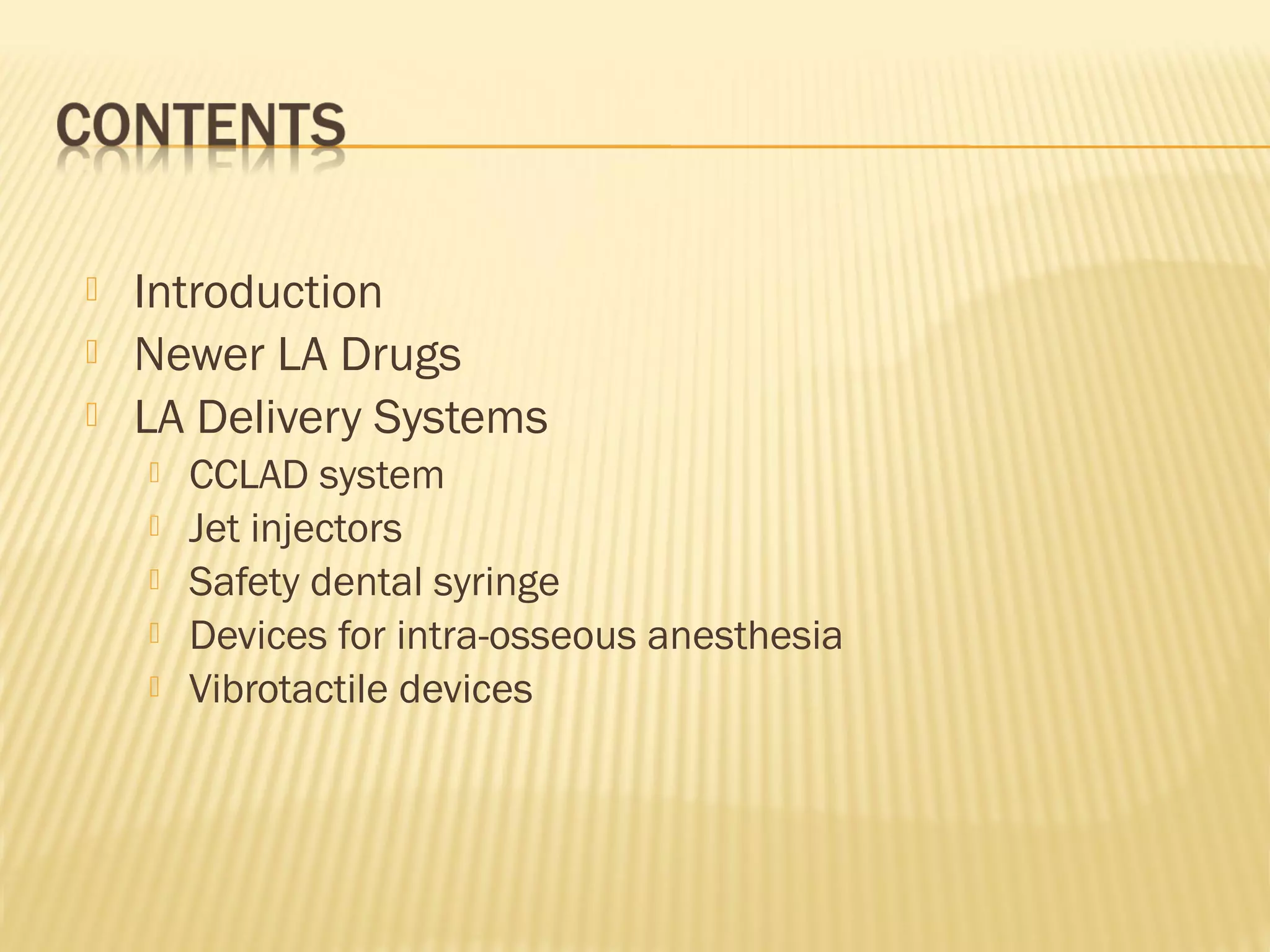 CONTENTS

Introduction
Newer LA Drugs
LA Delivery Systems
CCLAD system
Jet injectors
Safety dental syringe
Devices for intra-osseous anesthesia
Vibrotactile devices